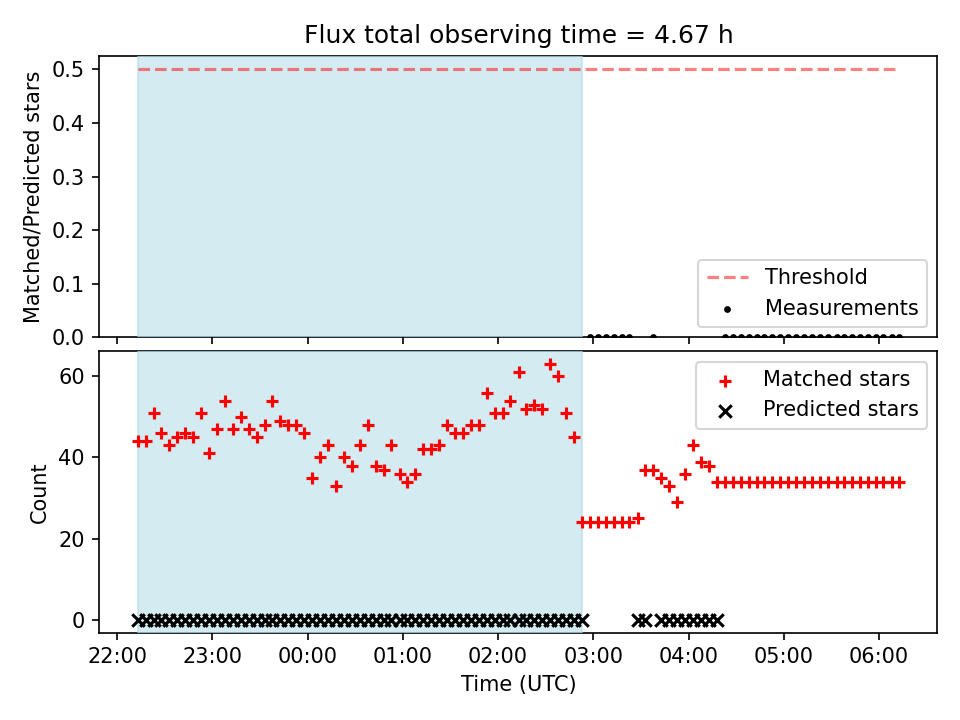 Flux total observing time = 4.67 h

Matched/Predicted stars

0.5
0.4
0.3
0.2
0.1
0.0

Threshold
Measurements

Count

60
40
20
0

Matched stars
Predicted stars

22:00 23:00 00:00 01:00 02:00 03:00 04:00 05:00 06:00

Time (UTC)